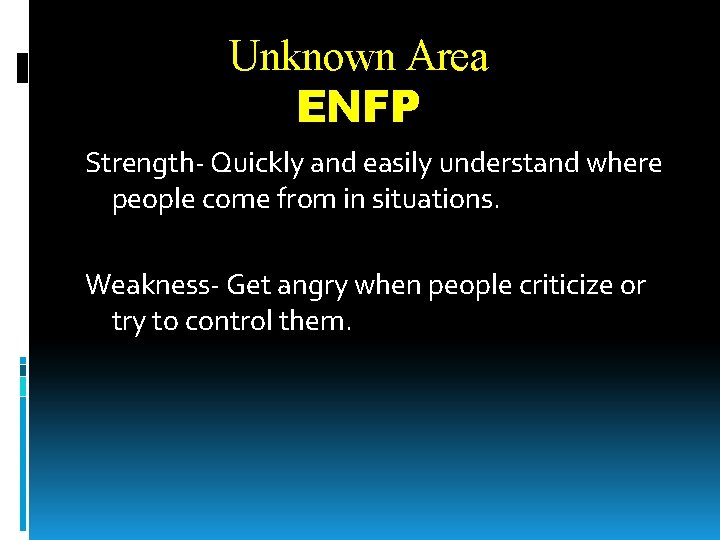 Unknown Area
ENFP

Strength- Quickly and easily understand where people come from in situations.

Weakness- Get angry when people criticize or try to control them.